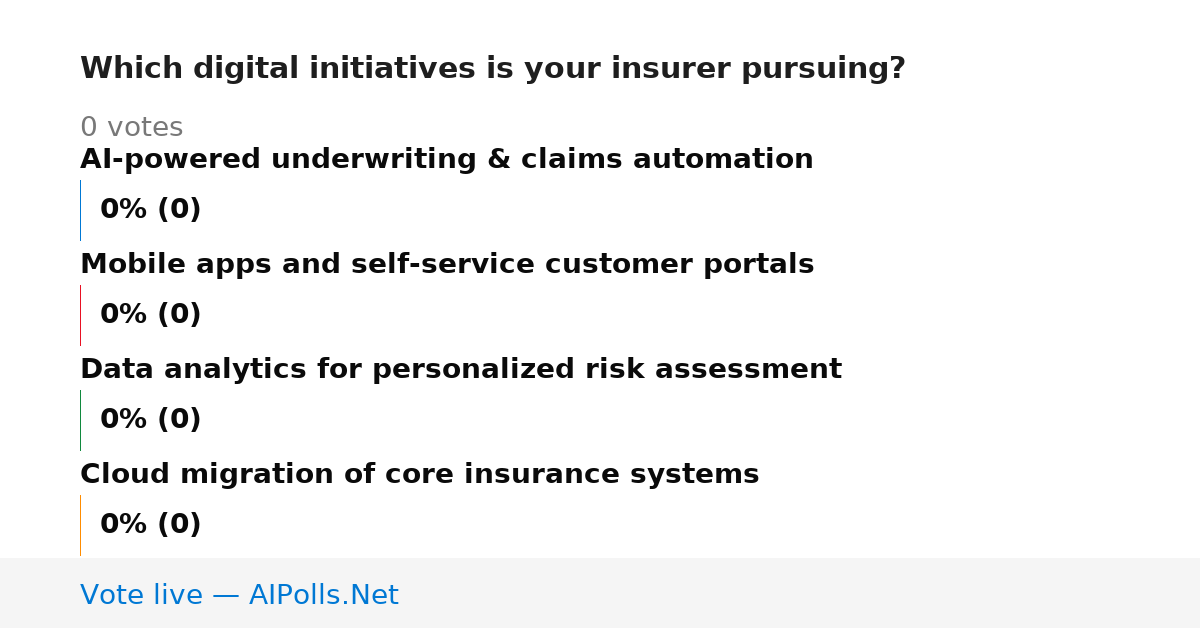 Which digital initiatives is your insurer pursuing?

0 votes

AI-powered underwriting & claims automation

0% (0)

Mobile apps and self-service customer portals

0% (0)

Data analytics for personalized risk assessment

0% (0)

Cloud migration of core insurance systems

0% (0)

Vote live — AIPolls.Net